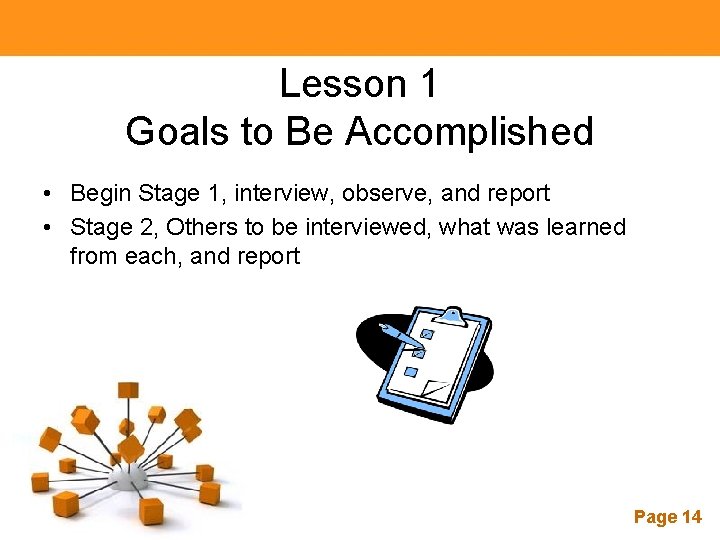 Lesson 1
Goals to Be Accomplished

• Begin Stage 1, interview, observe, and report
• Stage 2, Others to be interviewed, what was learned from each, and report

Page 14